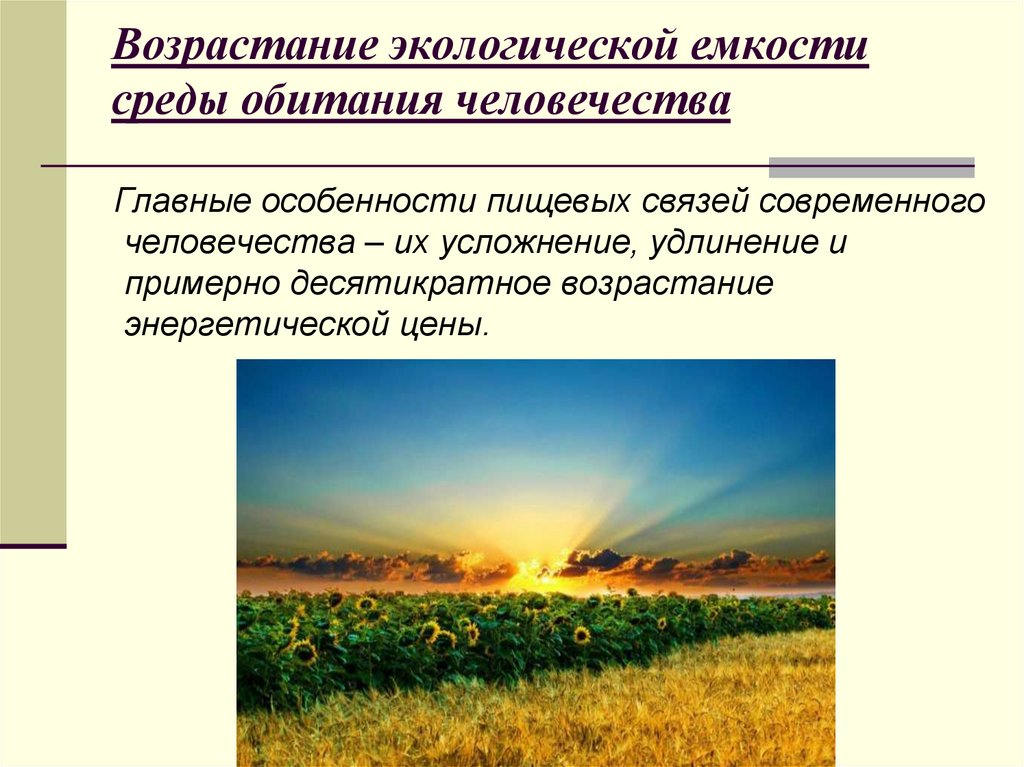 Возрастание экологической емкости среды обитания человечества

Главные особенности пищевых связей современного человечества – их усложнение, удлинение и примерно десятикратное возрастание энергетической цены.